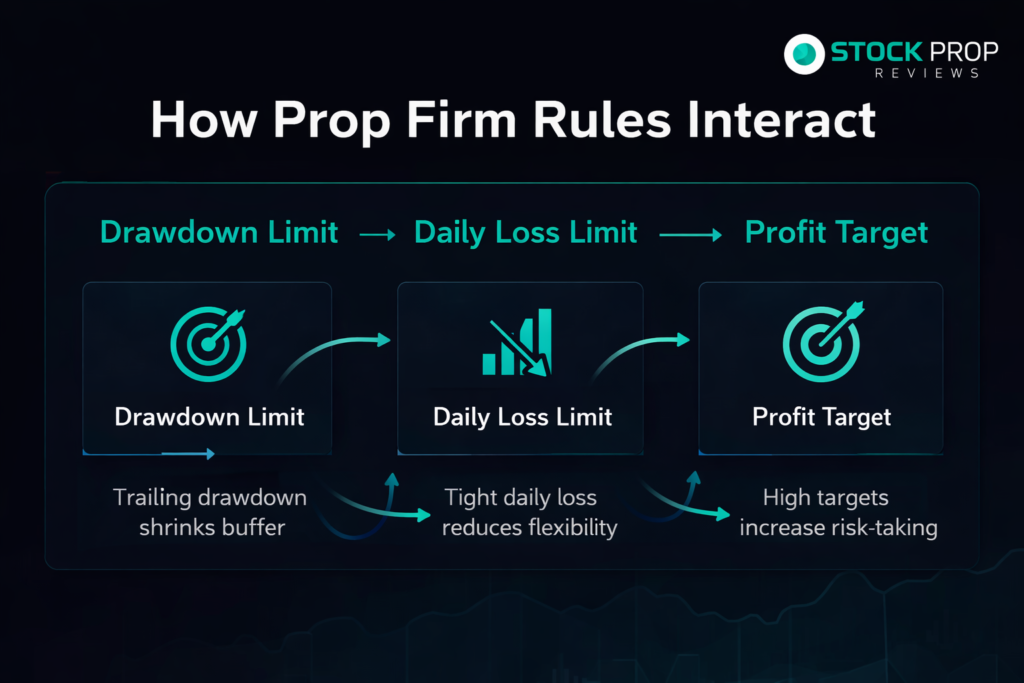 STOCK PROP
REVIEWS

How Prop Firm Rules Interact

Drawdown Limit → Daily Loss Limit → Profit Target

Drawdown Limit

Daily Loss Limit

Profit Target

Trailing drawdown shrinks buffer

Tight daily loss reduces flexibility

High targets increase risk-taking